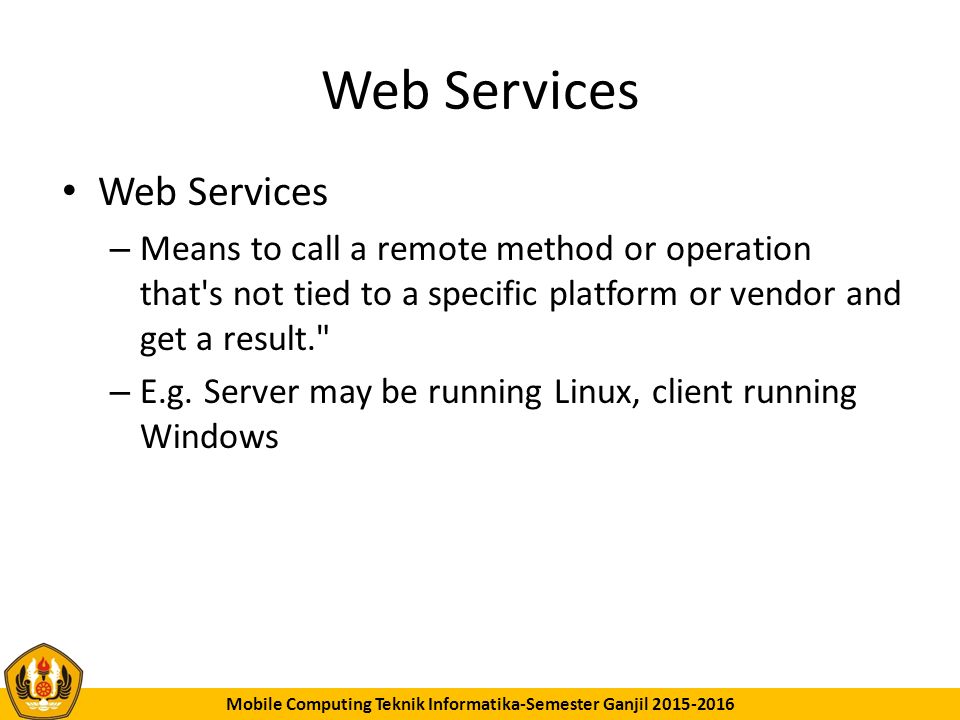 Web Services

• Web Services

– Means to call a remote method or operation that's not tied to a specific platform or vendor and get a result."

– E.g. Server may be running Linux, client running Windows

Mobile Computing Teknik Informatika-Semester Ganjil 2015-2016